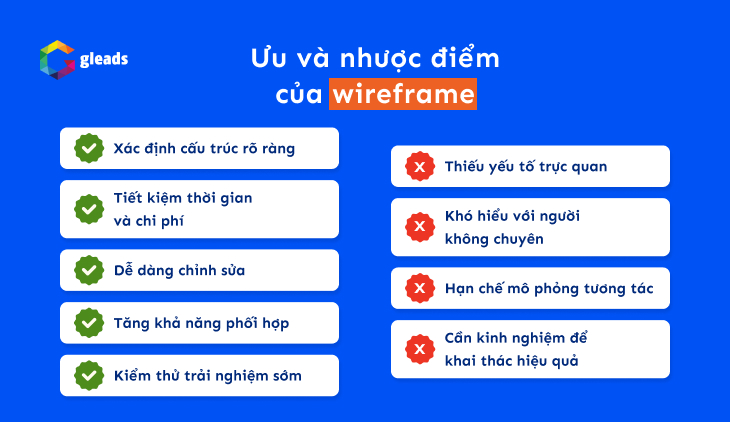 gleads

Ưu và nhược điểm của wireframe

Xác định cấu trúc rõ ràng

Tiết kiệm thời gian và chi phí

Dễ dàng chỉnh sửa

Tăng khả năng phối hợp

Kiểm thử trải nghiệm sớm

Thiếu yếu tố trực quan

Khó hiểu với người không chuyên

Hạn chế mô phỏng tương tác

Cần kinh nghiệm để khai thác hiệu quả